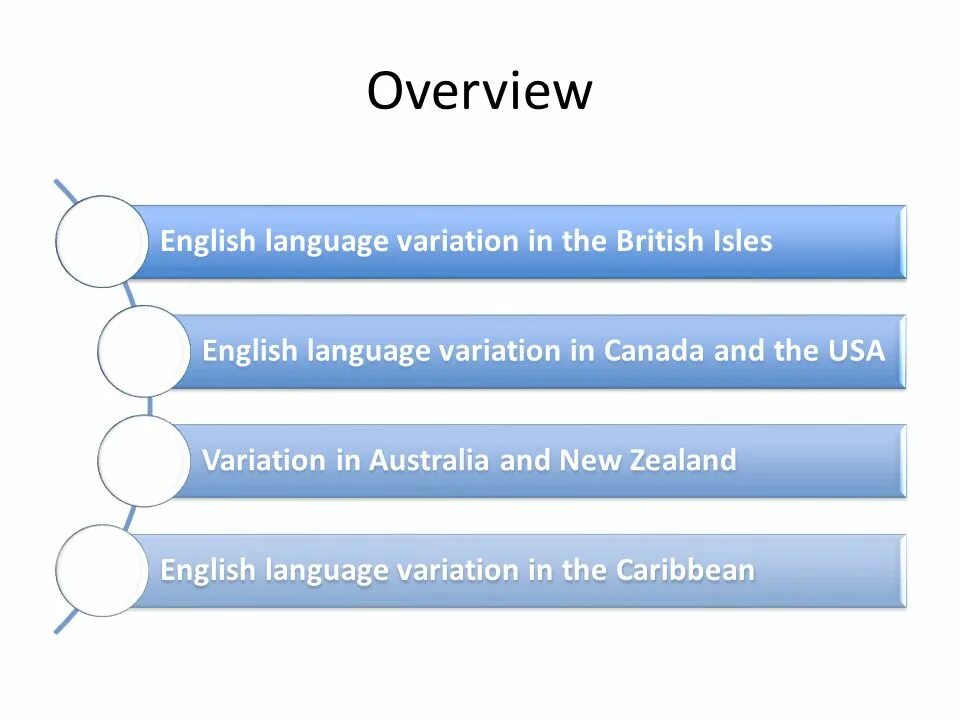 Overview

English language variation in the British Isles

English language variation in Canada and the USA

Variation in Australia and New Zealand

English language variation in the Caribbean